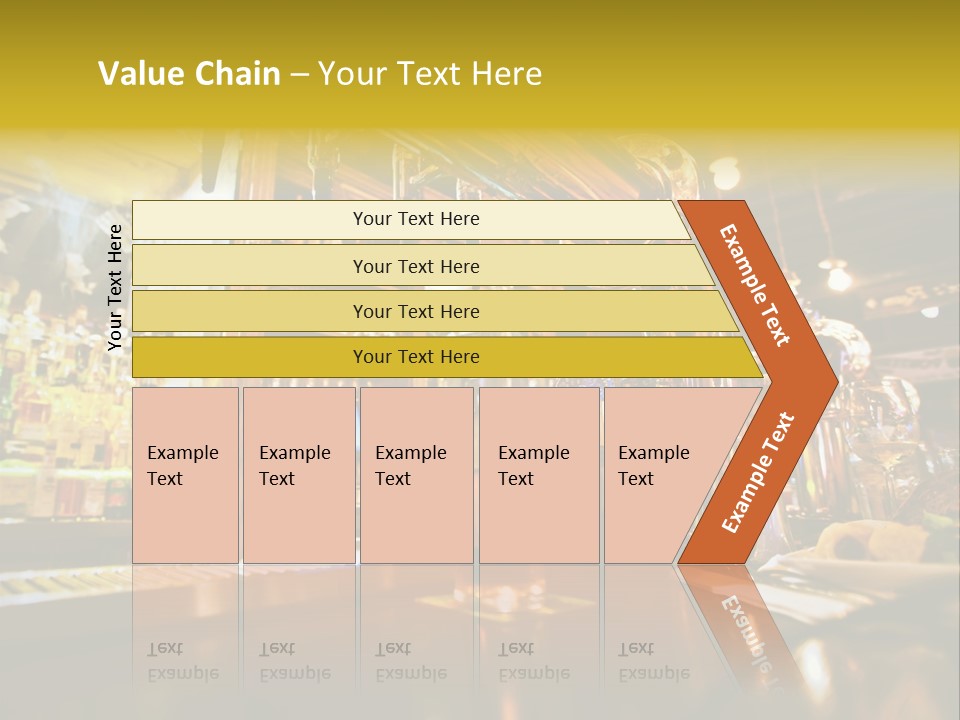 Value Chain – Your Text Here

Your Text Here

Your Text Here

Your Text Here

Your Text Here

Your Text Here

Example Text

Example Text

Example Text

Example Text

Example Text

Example Text

Example Text